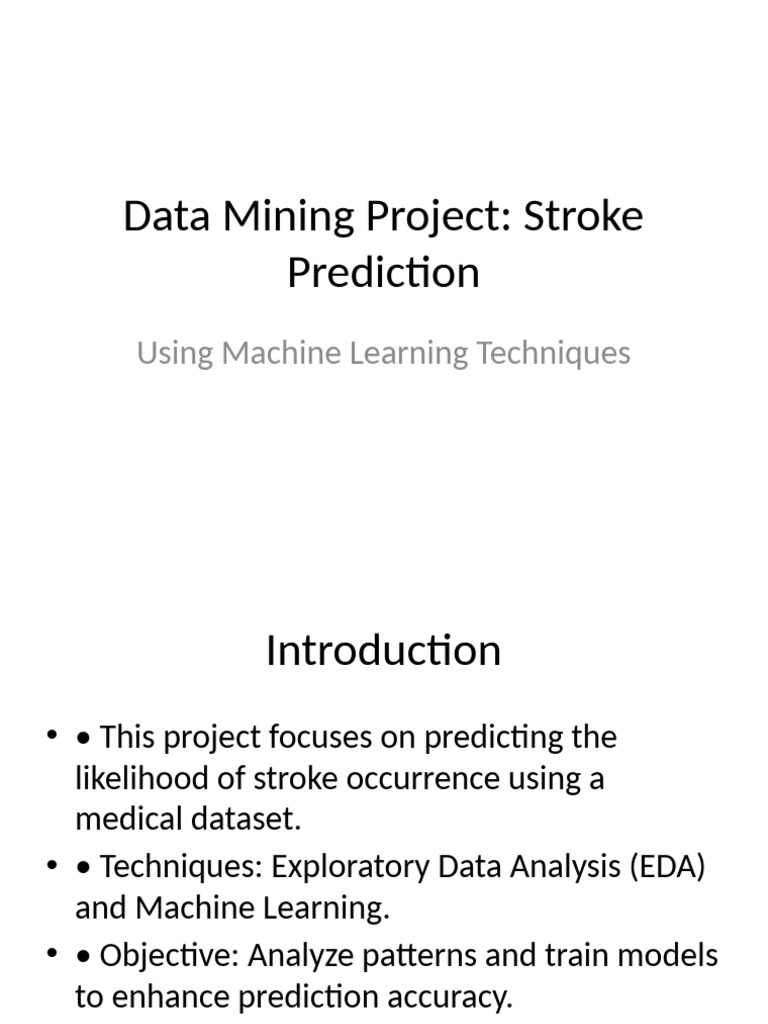 Data Mining Project: Stroke Prediction

Using Machine Learning Techniques

Introduction

• • This project focuses on predicting the likelihood of stroke occurrence using a medical dataset.
• • Techniques: Exploratory Data Analysis (EDA) and Machine Learning.
• • Objective: Analyze patterns and train models to enhance prediction accuracy.